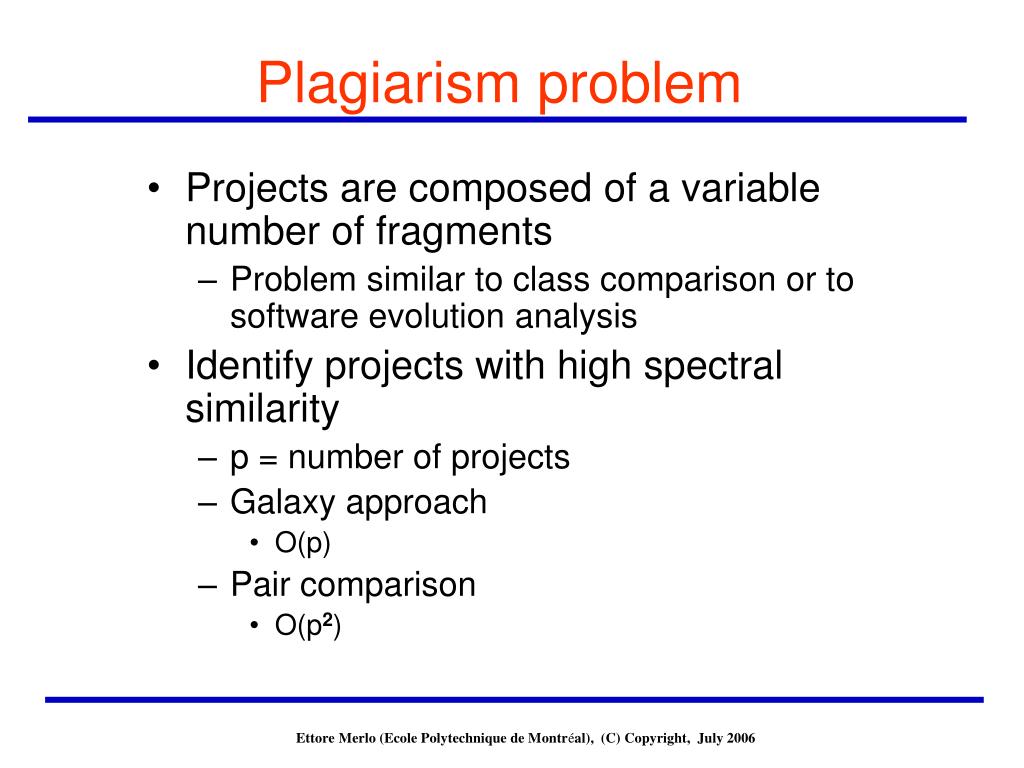 Plagiarism problem

• Projects are composed of a variable number of fragments
– Problem similar to class comparison or to software evolution analysis
• Identify projects with high spectral similarity
– p = number of projects
– Galaxy approach
• O(p)
– Pair comparison
• $O(p^2)$

Ettore Merlo (Ecole Polytechnique de Montréal), (C) Copyright, July 2006